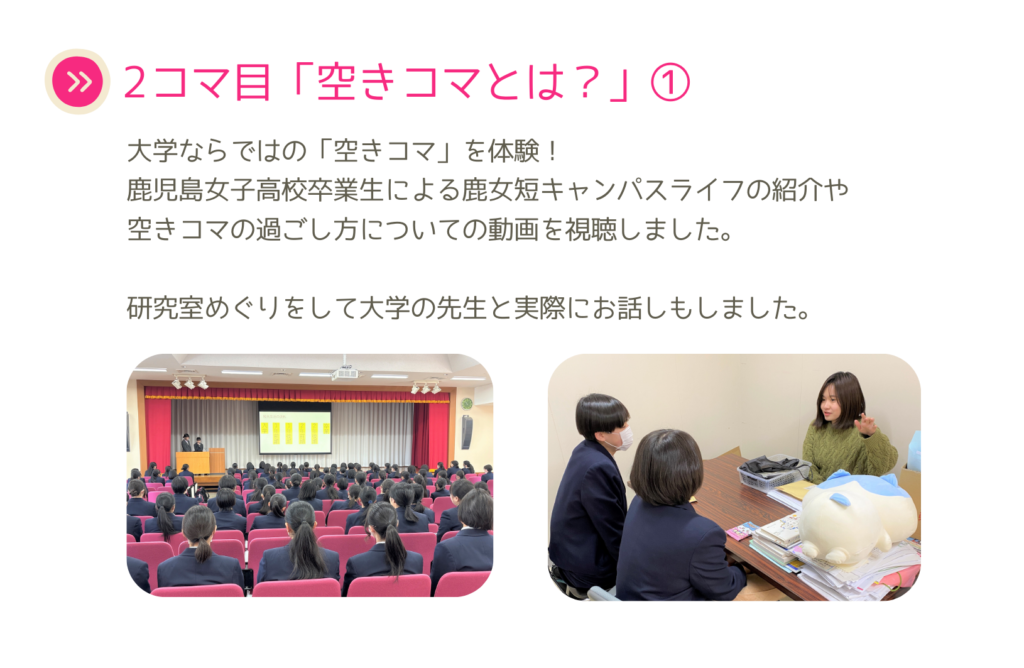 2コマ目「空きコマとは？」①

大学ならではの「空きコマ」を体験！
鹿児島女子高校卒業生による鹿女短キャンパスライフの紹介や
空きコマの過ごし方についての動画を視聴しました。

研究室めぐりをして大学の先生と実際にお話しもしました。